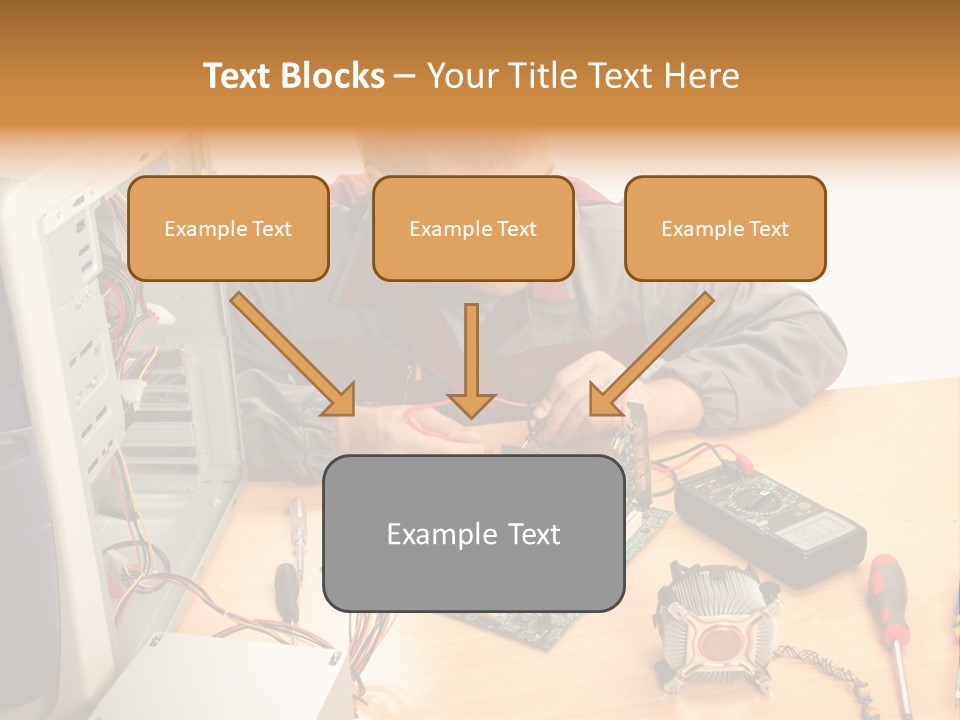 Text Blocks – Your Title Text Here

Example Text

Example Text

Example Text

Example Text